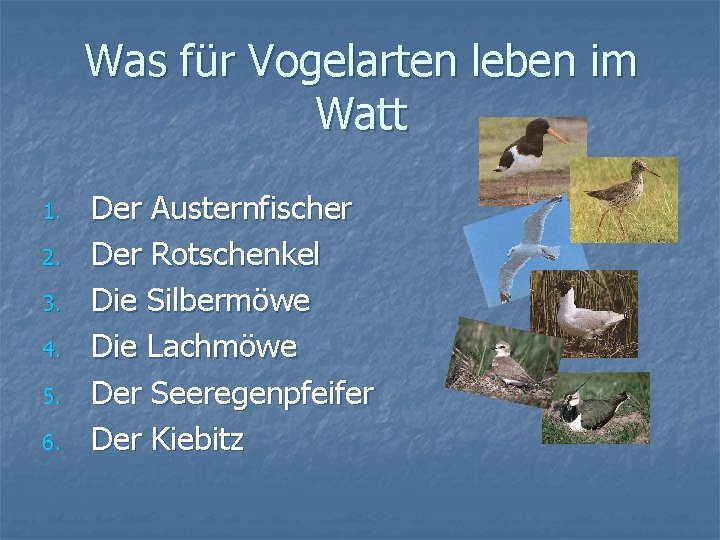 Was für Vogelarten leben im Watt

1. Der Austernfischer
2. Der Rotschenkel
3. Die Silbermöwe
4. Die Lachmöwe
5. Der Seeregenpfeifer
6. Der Kiebitz